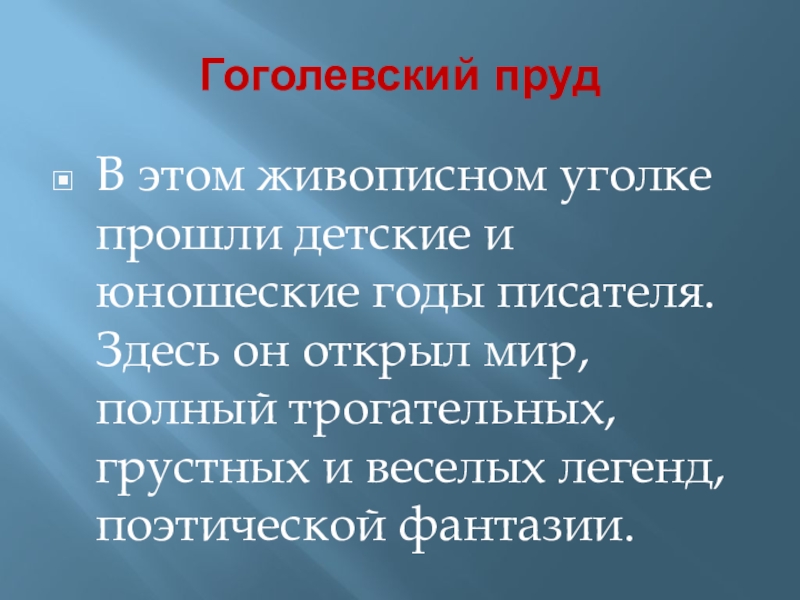 Гоголевский пруд

В этом живописном уголке прошли детские и юношеские годы писателя. Здесь он открыл мир, полный трогательных, грустных и веселых легенд, поэтической фантазии.